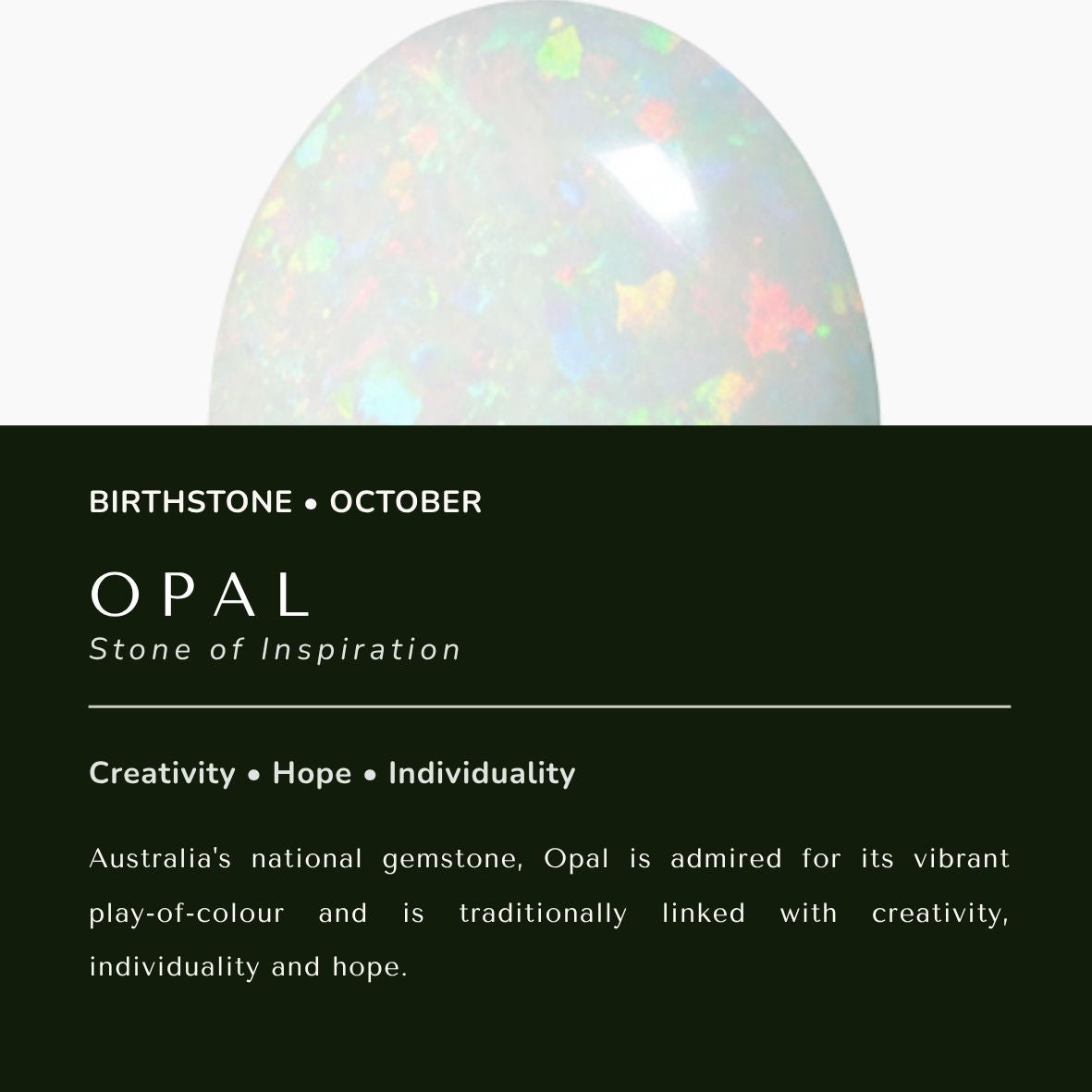 BIRTHSTONE • OCTOBER

OPAL
Stone of Inspiration

Creativity • Hope • Individuality

Australia's national gemstone, Opal is admired for its vibrant play-of-colour and is traditionally linked with creativity, individuality and hope.